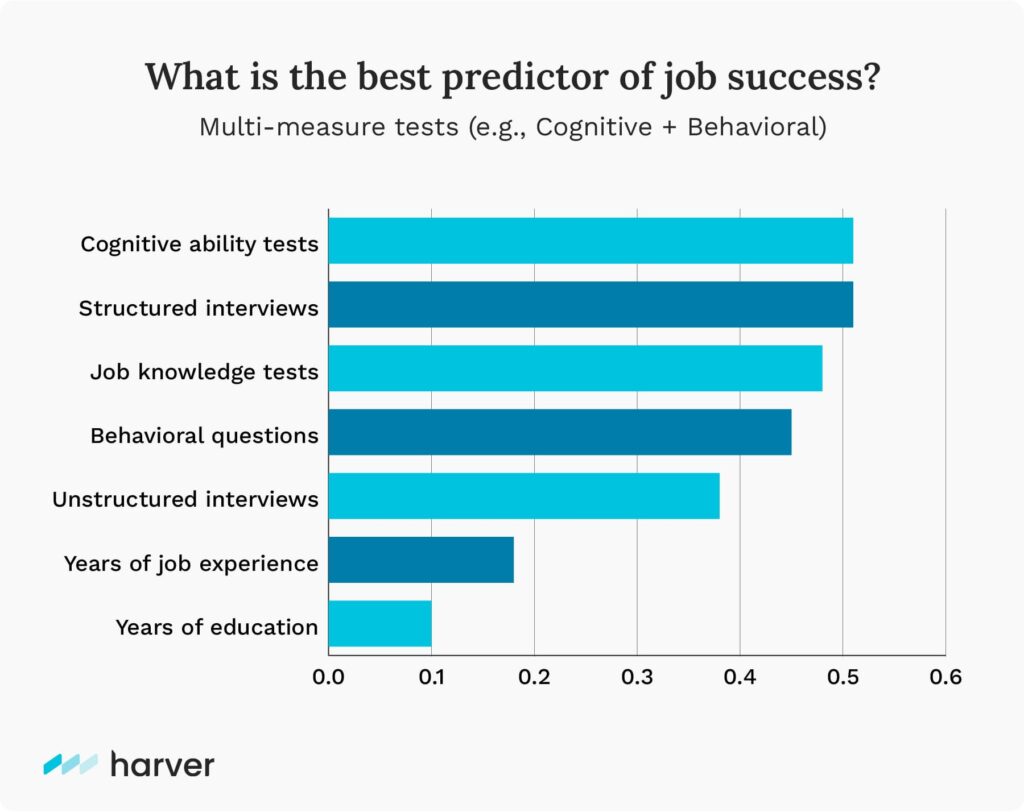 What is the best predictor of job success?

Multi-measure tests (e.g., Cognitive + Behavioral)

Cognitive ability tests
Structured interviews
Job knowledge tests
Behavioral questions
Unstructured interviews
Years of job experience
Years of education

0.0 0.1 0.2 0.3 0.4 0.5 0.6

harver